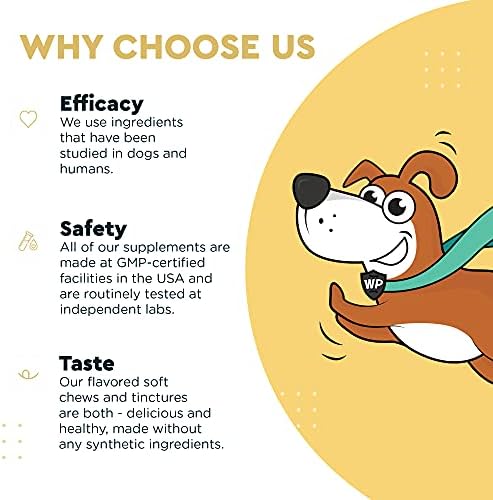 WHY CHOOSE US

Efficacy
We use ingredients that have been studied in dogs and humans.

Safety
All of our supplements are made at GMP-certified facilities in the USA and are routinely tested at independent labs.

Taste
Our flavored soft chews and tinctures are both - delicious and healthy, made without any synthetic ingredients.

WP